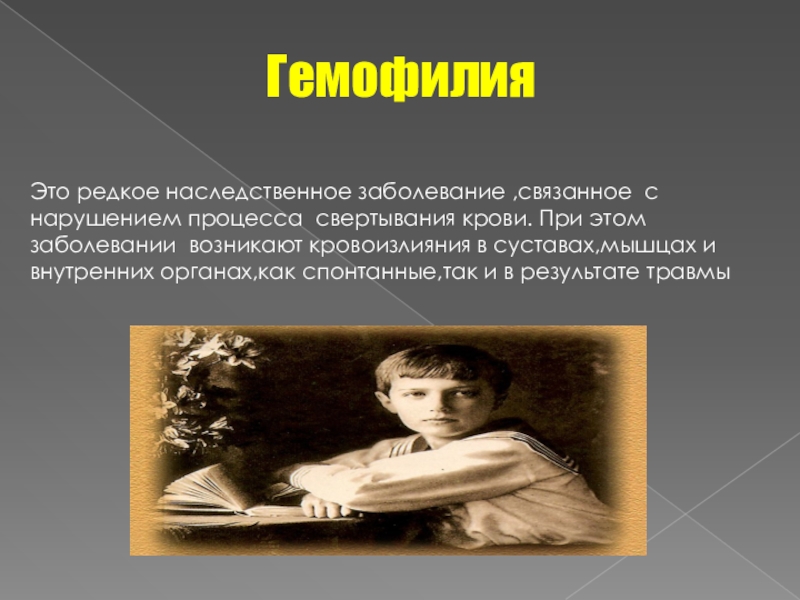 Гемофилия

Это редкое наследственное заболевание ,связанное с нарушением процесса свертывания крови. При этом заболевании возникают кровоизлияния в суставах,мышцах и внутренних органах,как спонтанные,так и в результате травмы